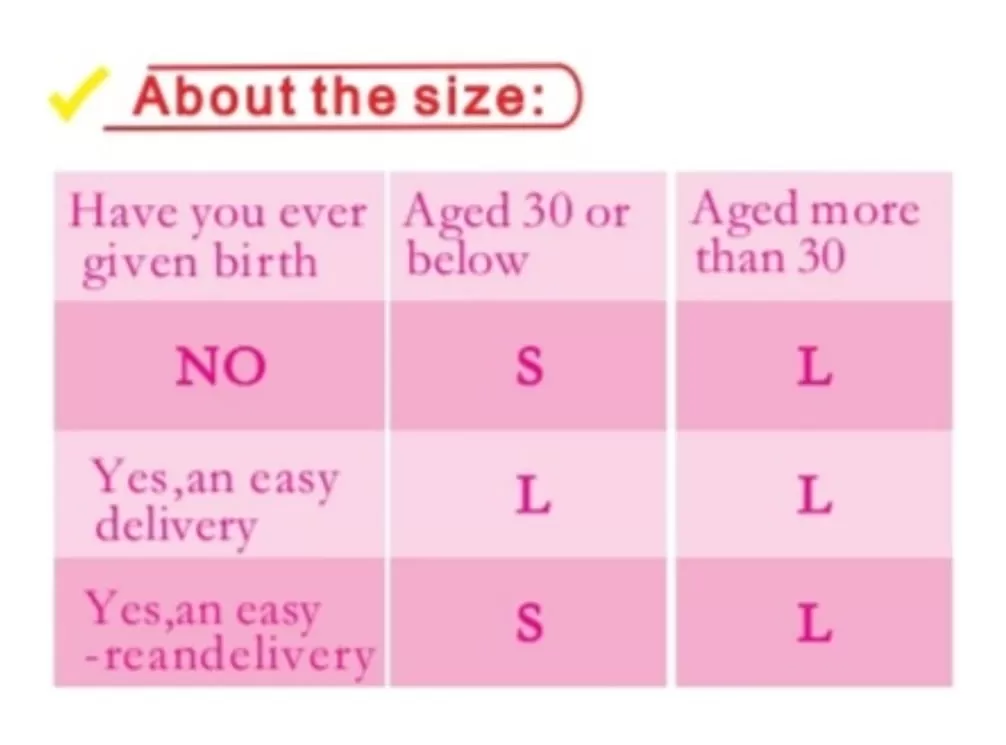 About the size:

| Have you ever given birth | Aged 30 or below | Aged more than 30 |
|---|---|---|
| NO | S | L |
| Yes,an easy delivery | L | L |
| Yes,an easy -reandelivery | S | L |